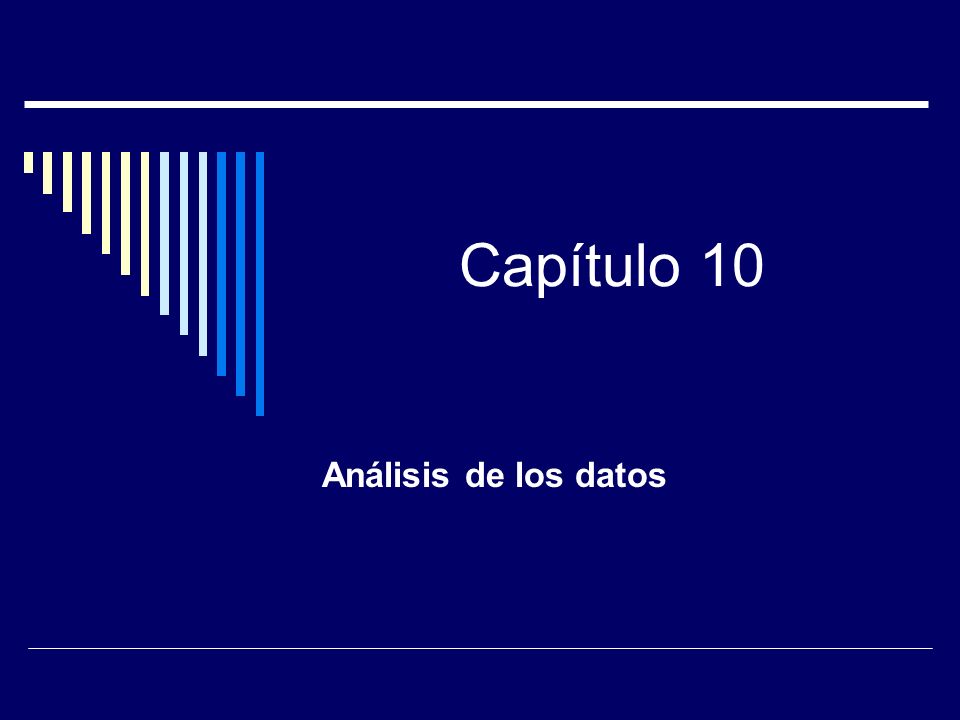 Capítulo 10

Análisis de los datos